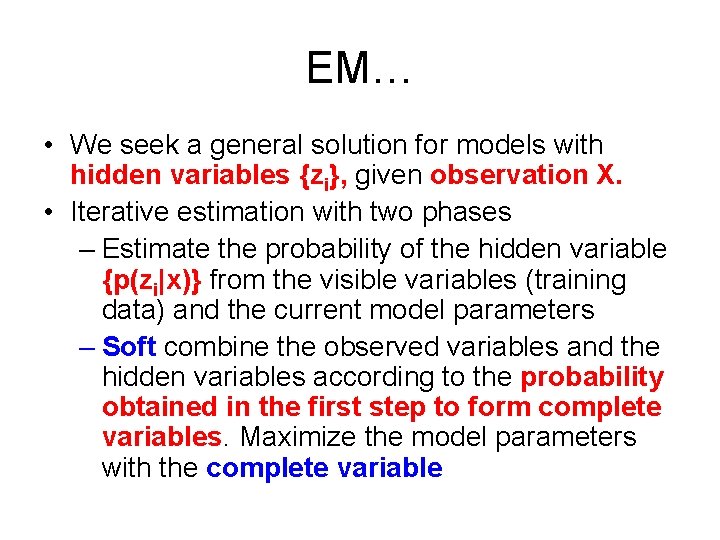 EM…

• We seek a general solution for models with hidden variables $\{z_i\}$, given observation X.

• Iterative estimation with two phases

– Estimate the probability of the hidden variable $\{p(z_i|x)\}$ from the visible variables (training data) and the current model parameters

– Soft combine the observed variables and the hidden variables according to the probability obtained in the first step to form complete variables. Maximize the model parameters with the complete variable